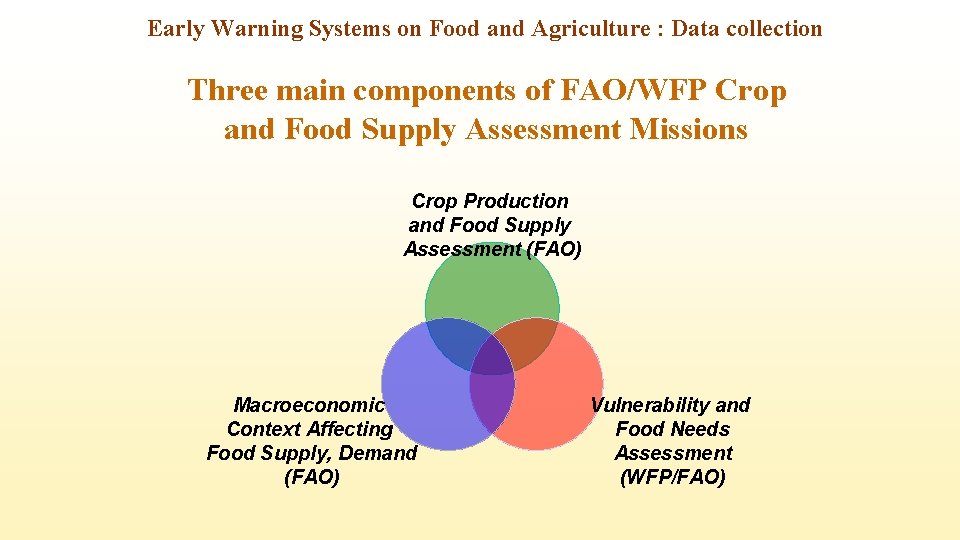 Early Warning Systems on Food and Agriculture : Data collection

Three main components of FAO/WFP Crop and Food Supply Assessment Missions

Crop Production and Food Supply Assessment (FAO)

Macroeconomic Context Affecting Food Supply, Demand (FAO)

Vulnerability and Food Needs Assessment (WFP/FAO)